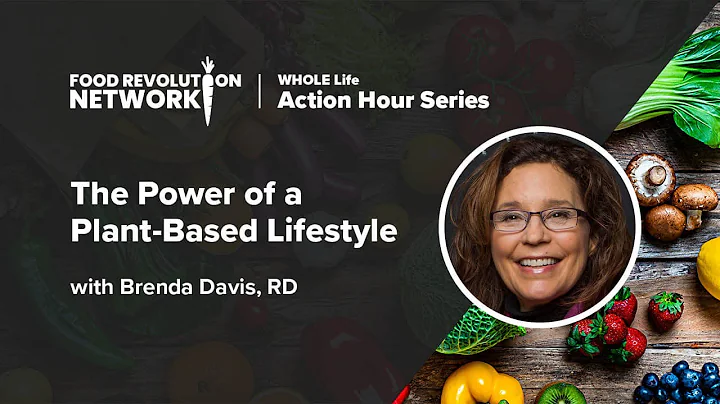 FOOD REVOLUTION NETWORK

WHOLE Life
Action Hour Series

The Power of a Plant-Based Lifestyle

with Brenda Davis, RD